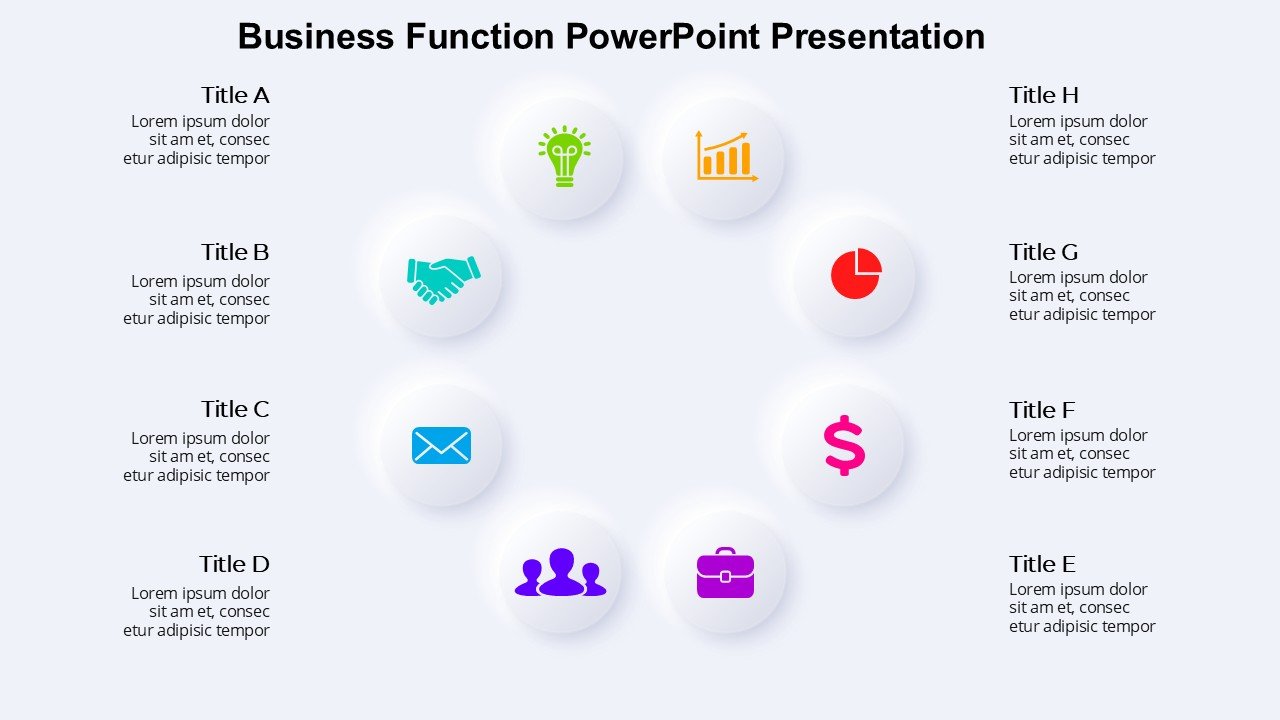 Business Function PowerPoint Presentation

Title A
Lorem ipsum dolor sit am et, consec etur adipisic tempor

Title B
Lorem ipsum dolor sit am et, consec etur adipisic tempor

Title C
Lorem ipsum dolor sit am et, consec etur adipisic tempor

Title D
Lorem ipsum dolor sit am et, consec etur adipisic tempor

Title H
Lorem ipsum dolor sit am et, consec etur adipisic tempor

Title G
Lorem ipsum dolor sit am et, consec etur adipisic tempor

Title F
Lorem ipsum dolor sit am et, consec etur adipisic tempor

Title E
Lorem ipsum dolor sit am et, consec etur adipisic tempor